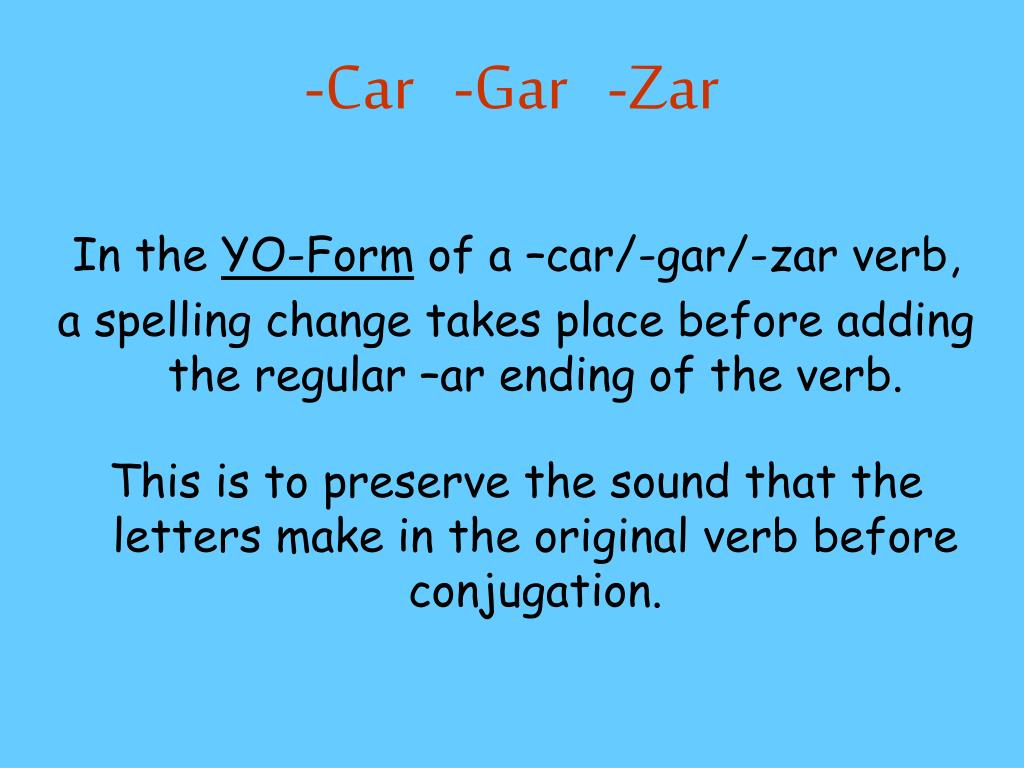 -Car -Gar -Zar

In the YO-Form of a –car/-gar/-zar verb, a spelling change takes place before adding the regular –ar ending of the verb.

This is to preserve the sound that the letters make in the original verb before conjugation.